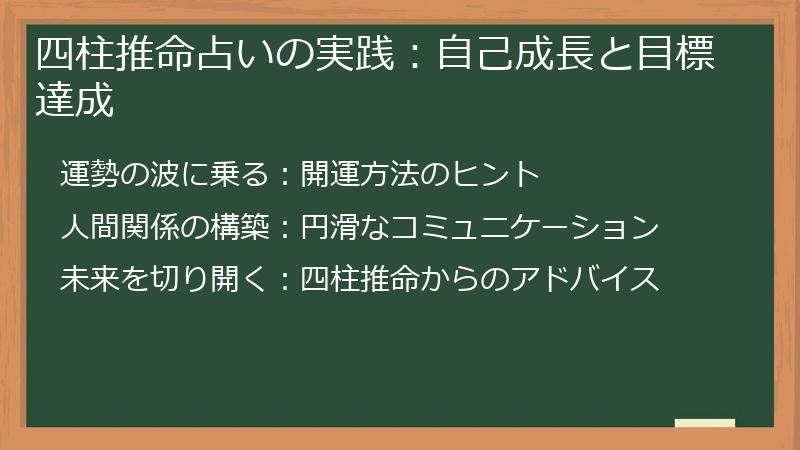 四柱推命占いの実践：自己成長と目標達成

運勢の波に乗る：開運方法のヒント

人間関係の構築：円滑なコミュニケーション

未来を切り開く：四柱推命からのアドバイス